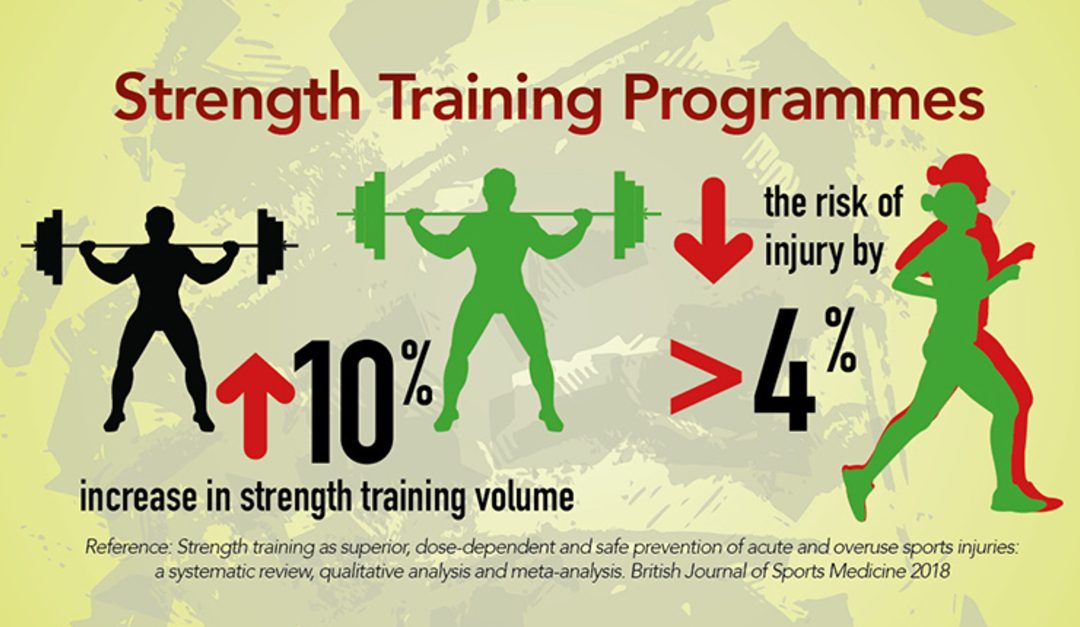 Strength Training Programmes

10%

increase in strength training volume

the risk of injury by

>4%

Reference: Strength training as superior, dose-dependent and safe prevention of acute and overuse sports injuries: a systematic review, qualitative analysis and meta-analysis. British Journal of Sports Medicine 2018